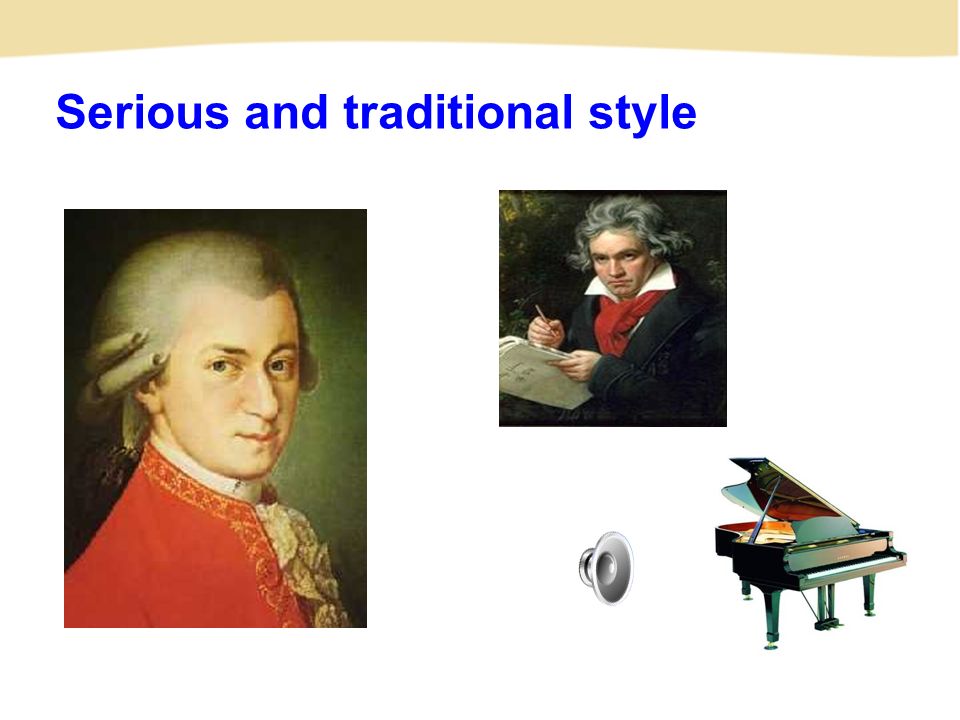 Serious and traditional style